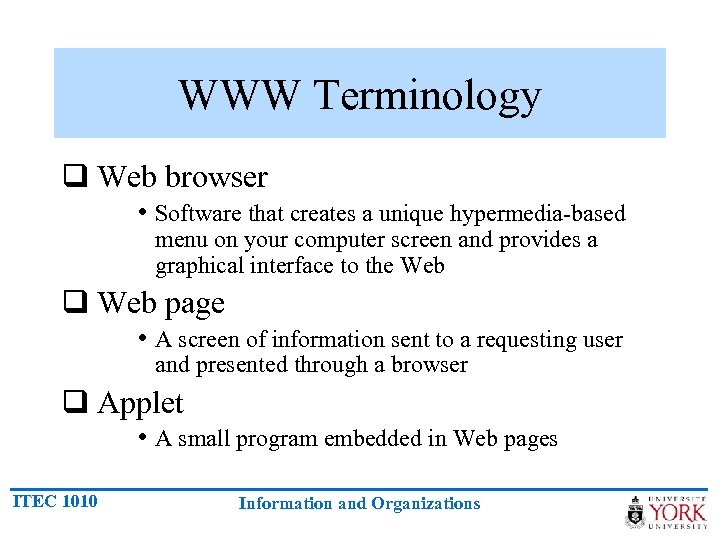 WWW Terminology

❑ Web browser

• Software that creates a unique hypermedia-based menu on your computer screen and provides a graphical interface to the Web

❑ Web page

• A screen of information sent to a requesting user and presented through a browser

❑ Applet

• A small program embedded in Web pages

ITEC 1010

Information and Organizations

UNIVERSITÉ YORK UNIVERSITY